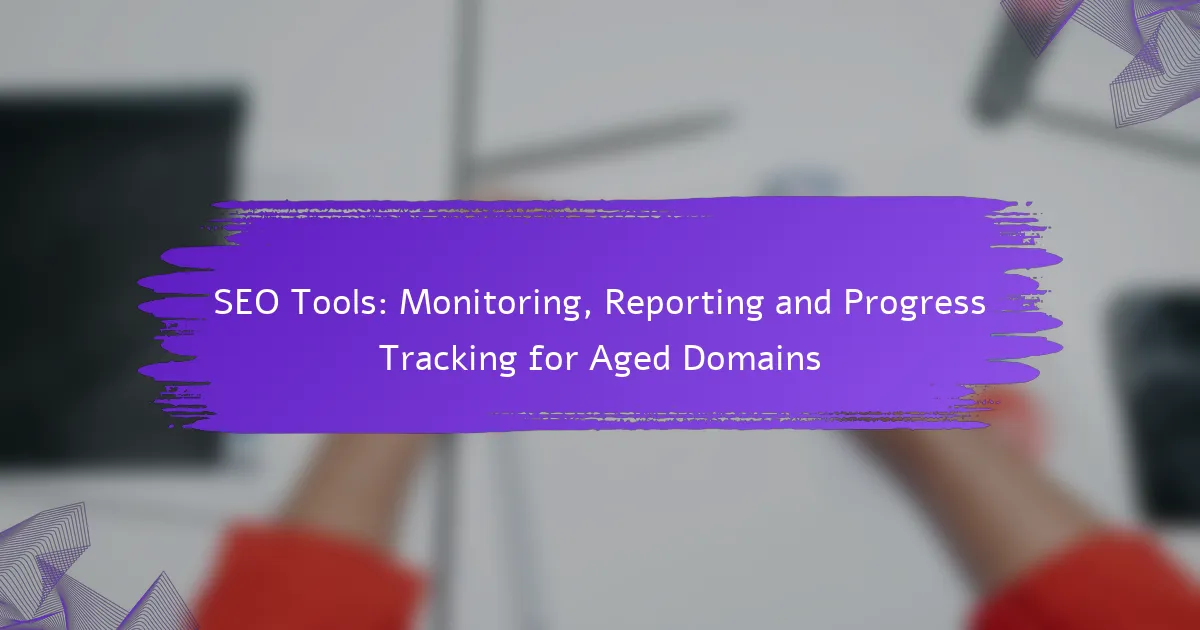 SEO Tools: Monitoring, Reporting and Progress Tracking for Aged Domains